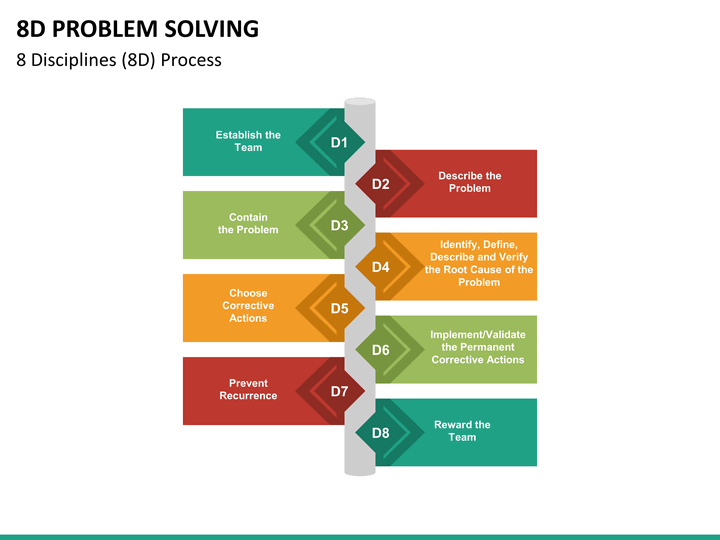 8D PROBLEM SOLVING

8 Disciplines (8D) Process

Establish the Team

D1

D2

Describe the Problem

Contain the Problem

D3

D4

Identify, Define, Describe and Verify the Root Cause of the Problem

Choose Corrective Actions

D5

D6

Implement/Validate the Permanent Corrective Actions

Prevent Recurrence

D7

D8

Reward the Team